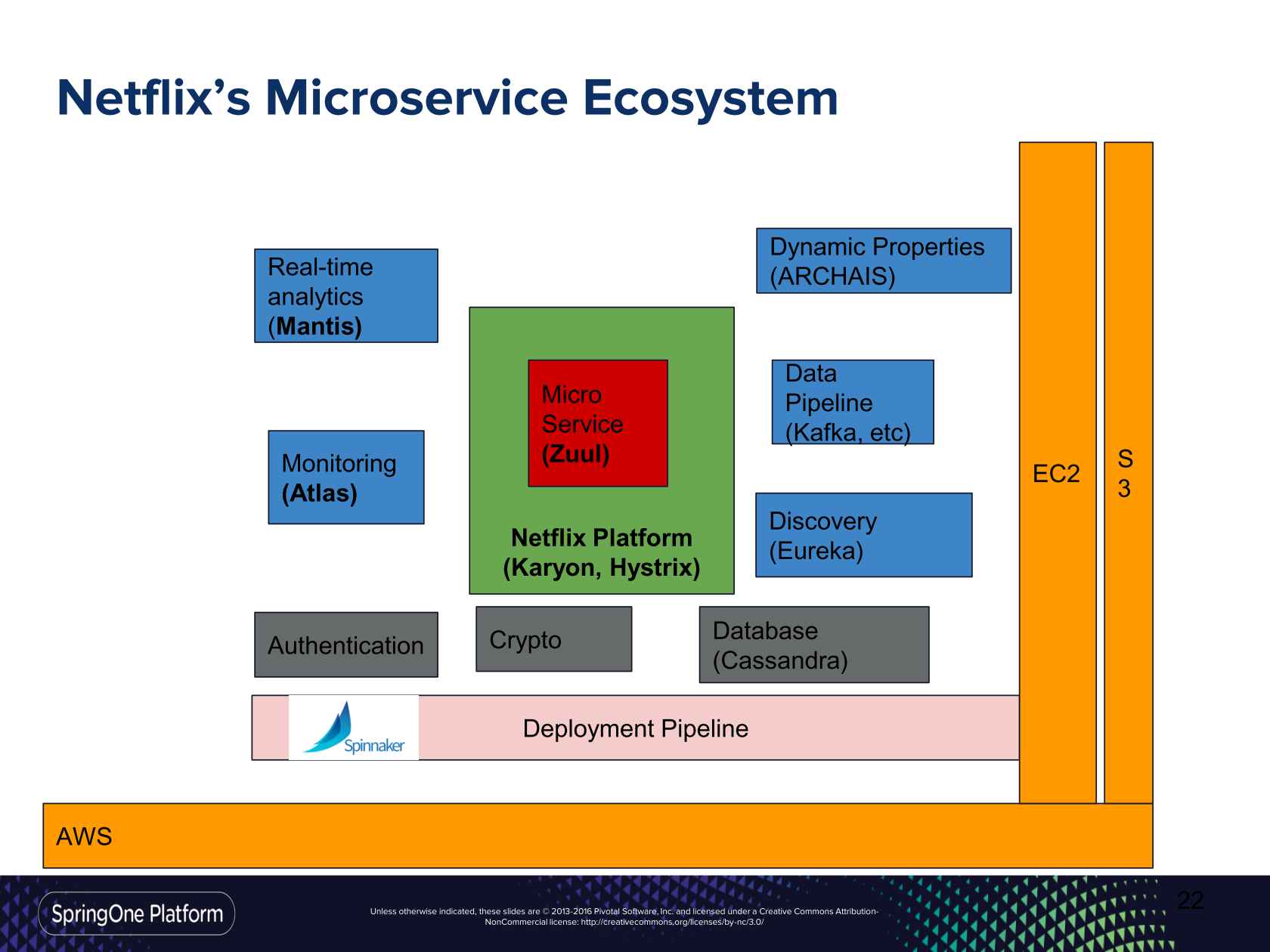 Netflix's Microservice Ecosystem

Real-time analytics (Mantis)

Dynamic Properties (ARCHAIS)

Micro Service (Zuul)

Netflix Platform (Karyon, Hystrix)

Data Pipeline (Kafka, etc)

Monitoring (Atlas)

Discovery (Eureka)

EC2

S 3

Authentication

Crypto

Database (Cassandra)

Spinnaker

Deployment Pipeline

AWS

SpringOne Platform

Unless otherwise indicated, these slides are © 2013-2016 Pivotal Software, Inc. and licensed under a Creative Commons Attribution-NonCommercial license: http://creativecommons.org/licenses/by-nc/3.0/

22